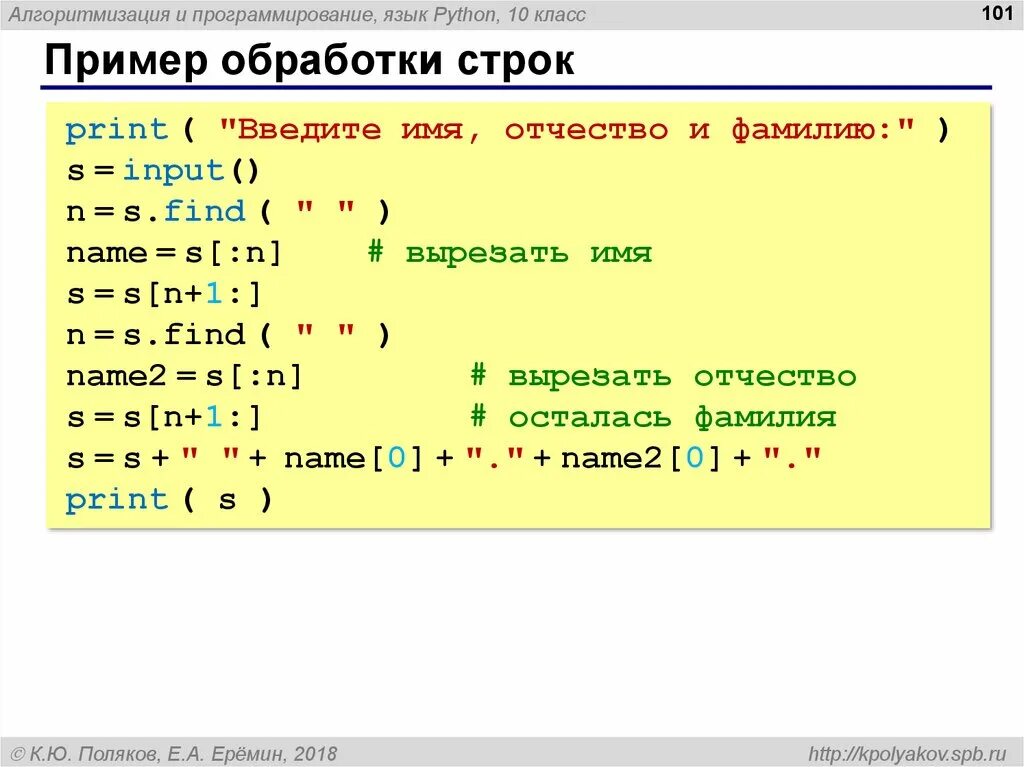 Алгоритмизация и программирование, язык Python, 10 класс

101

Пример обработки строк

print ( "Введите имя, отчество и фамилию:" )
s = input()
n = s.find ( " " )
name = s[:n]    # вырезать имя
s = s[n+1:]
n = s.find ( " " )
name2 = s[:n]    # вырезать отчество
s = s[n+1:]    # осталась фамилия
s = s + " " + name[0] + "." + name2[0] + "."
print ( s )

© К.Ю. Поляков, Е.А. Ерёмин, 2018

http://kpolyakov.spb.ru